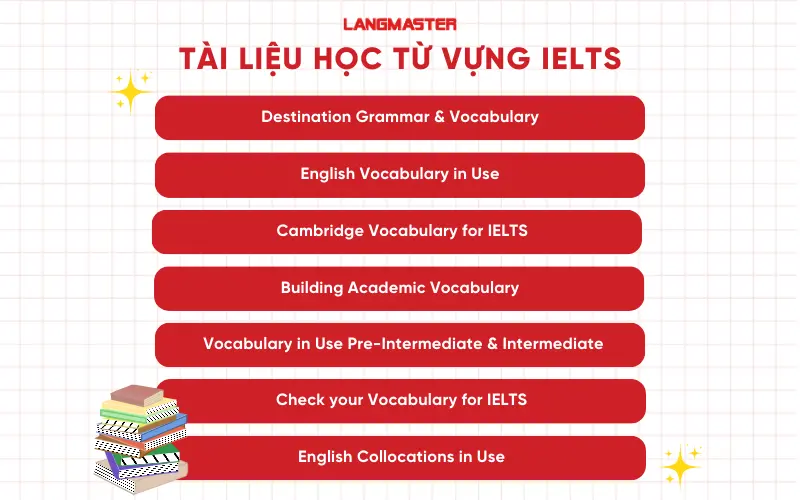 LANGMASTER

TÀI LIỆU HỌC TỪ VỰNG IELTS

Destination Grammar & Vocabulary

English Vocabulary in Use

Cambridge Vocabulary for IELTS

Building Academic Vocabulary

Vocabulary in Use Pre-Intermediate & Intermediate

Check your Vocabulary for IELTS

English Collocations in Use